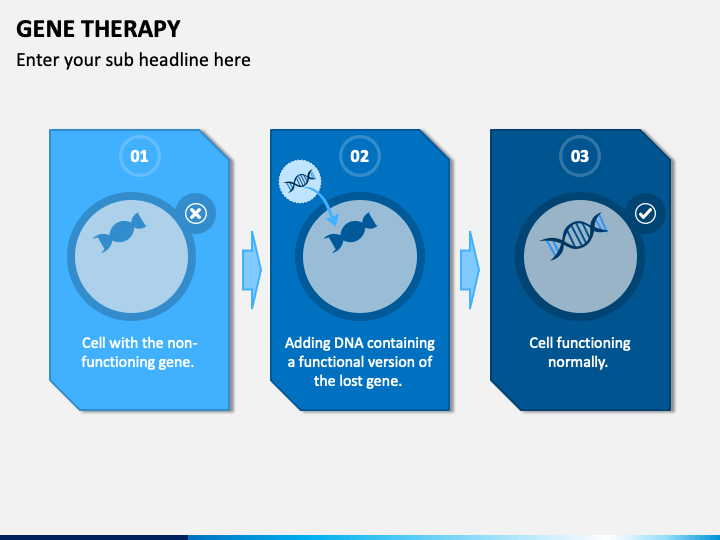 GENE THERAPY

Enter your sub headline here

01

Cell with the non-functioning gene.

02

Adding DNA containing a functional version of the lost gene.

03

Cell functioning normally.